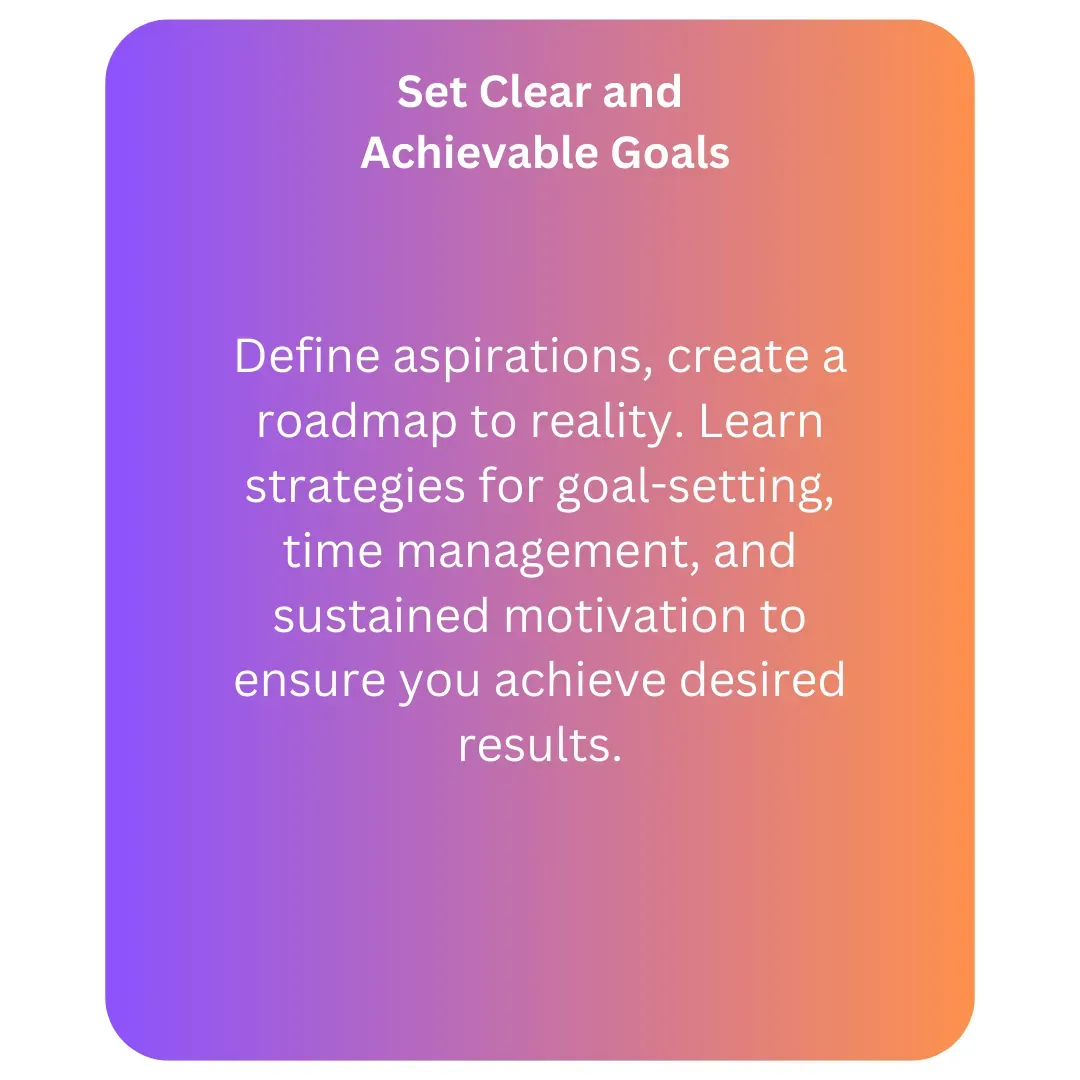 Set Clear and Achievable Goals

Define aspirations, create a roadmap to reality. Learn strategies for goal-setting, time management, and sustained motivation to ensure you achieve desired results.